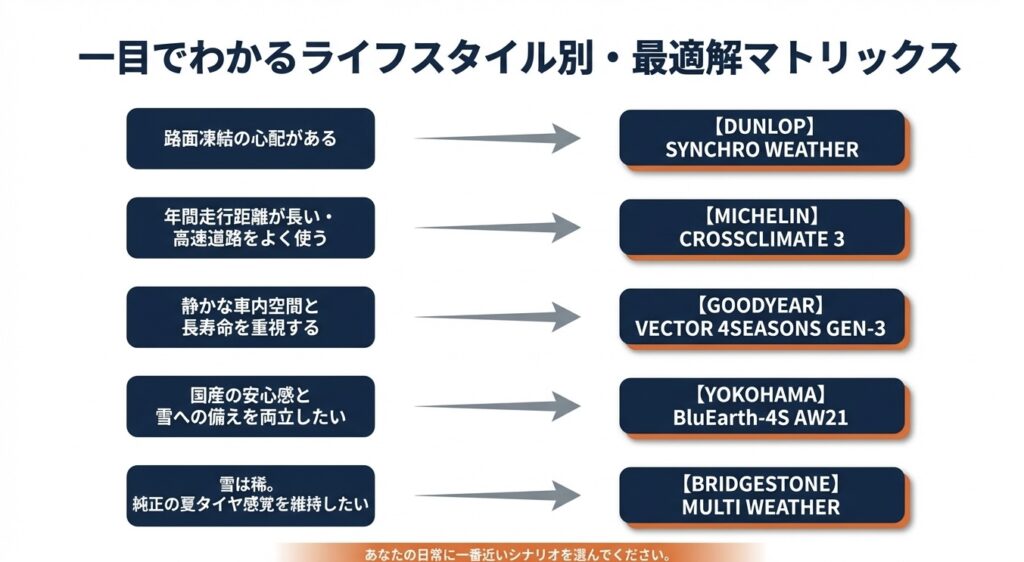 一目でわかるライフスタイル別・最適解マトリックス

路面凍結の心配がある

【DUNLOP】
SYNCHRO WEATHER

年間走行距離が長い・
高速道路をよく使う

【MICHELIN】
CROSSCLIMATE 3

静かな車内空間と
長寿命を重視する

【GOODYEAR】
VECTOR 4SEASONS GEN-3

国産の安心感と
雪への備えを両立したい

【YOKOHAMA】
BluEarth-4S AW21

雪は稀。
純正の夏タイヤ感覚を維持したい

【BRIDGESTONE】
MULTI WEATHER

あなたの日常に一番近いシナリオを選んでください。